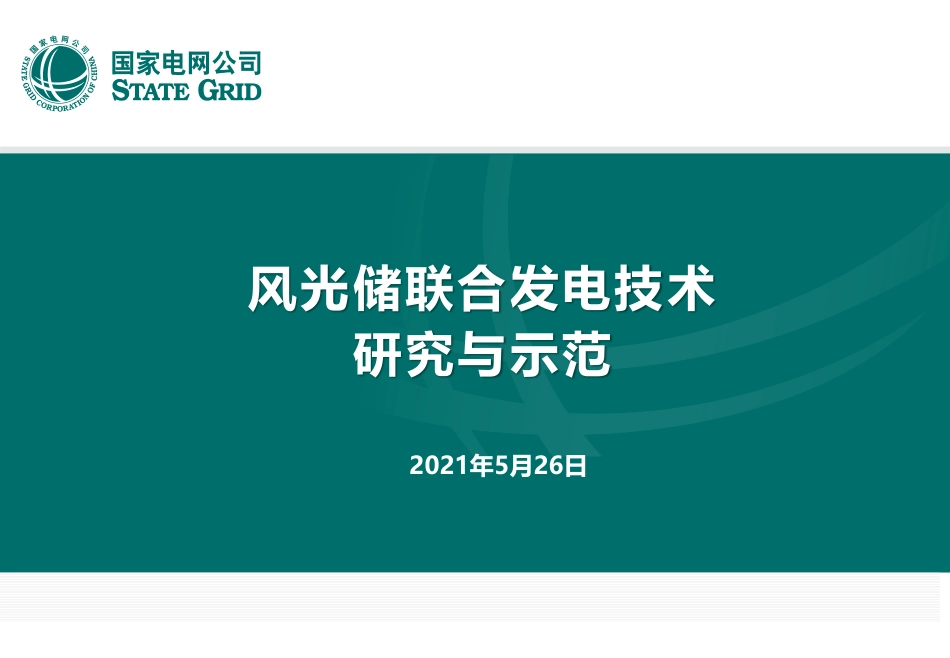 国家电网公司
STATE GRID CORPORATION OF CHINA

国家电网公司
STATE GRID

风光储联合发电技术
研究与示范

2021年5月26日